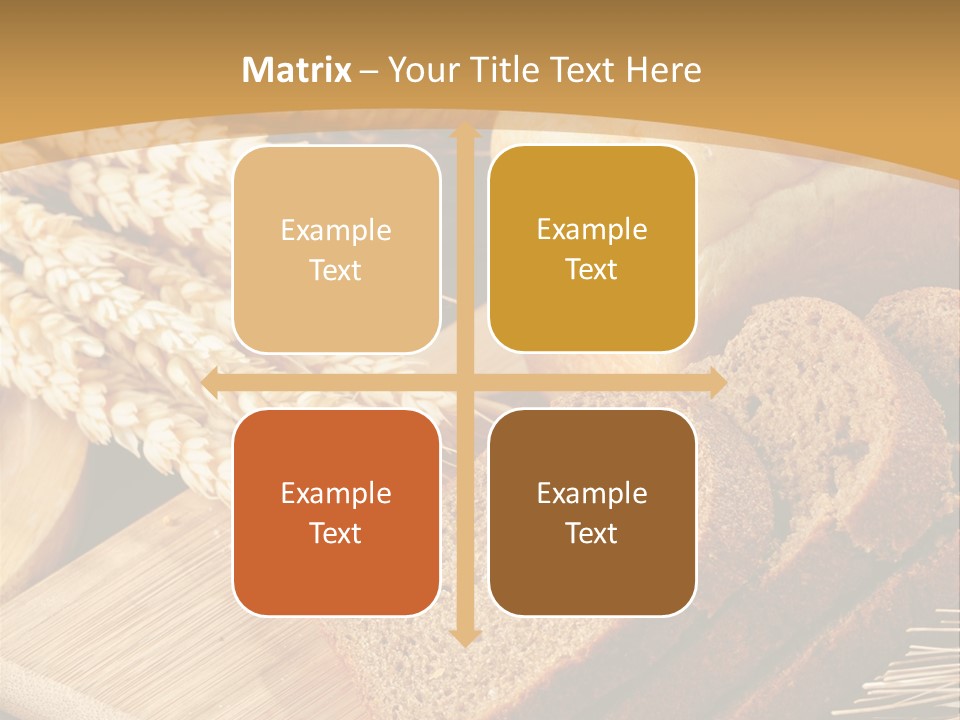 Matrix – Your Title Text Here

Example Text

Example Text

Example Text

Example Text